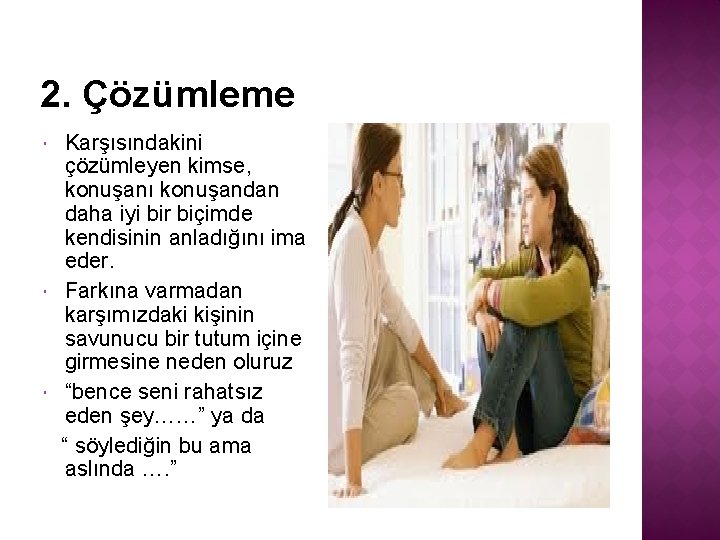 2. Çözümleme

Karşısındakini çözümleyen kimse, konuşanı konuşandan daha iyi bir biçimde kendisinin anladığını ima eder.

Farkına varmadan karşımızdaki kişinin savunucu bir tutum içine girmesine neden oluruz

“bence seni rahatsız eden şey……” ya da
“ söylediğin bu ama aslında ….”